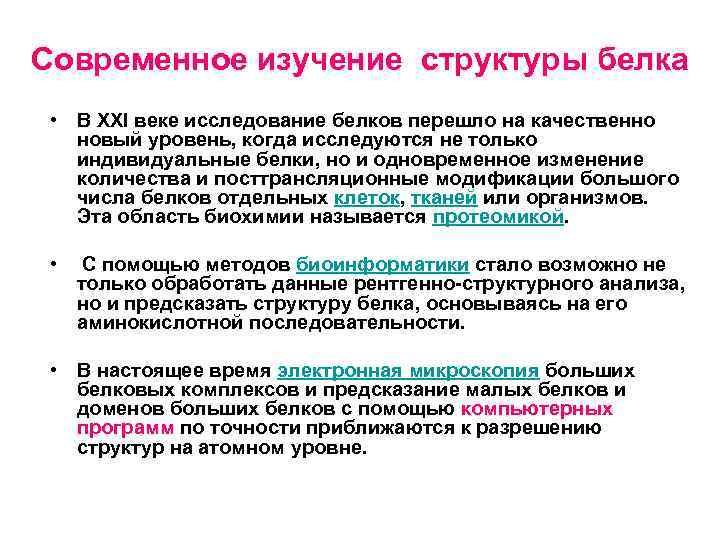 Современное изучение структуры белка

• В XXI веке исследование белков перешло на качественно новый уровень, когда исследуются не только индивидуальные белки, но и одновременное изменение количества и посттрансляционные модификации большого числа белков отдельных клеток, тканей или организмов. Эта область биохимии называется протеомикой.

• С помощью методов биоинформатики стало возможно не только обработать данные рентгенно-структурного анализа, но и предсказать структуру белка, основываясь на его аминокислотной последовательности.

• В настоящее время электронная микроскопия больших белковых комплексов и предсказание малых белков и доменов больших белков с помощью компьютерных программ по точности приближаются к разрешению структур на атомном уровне.